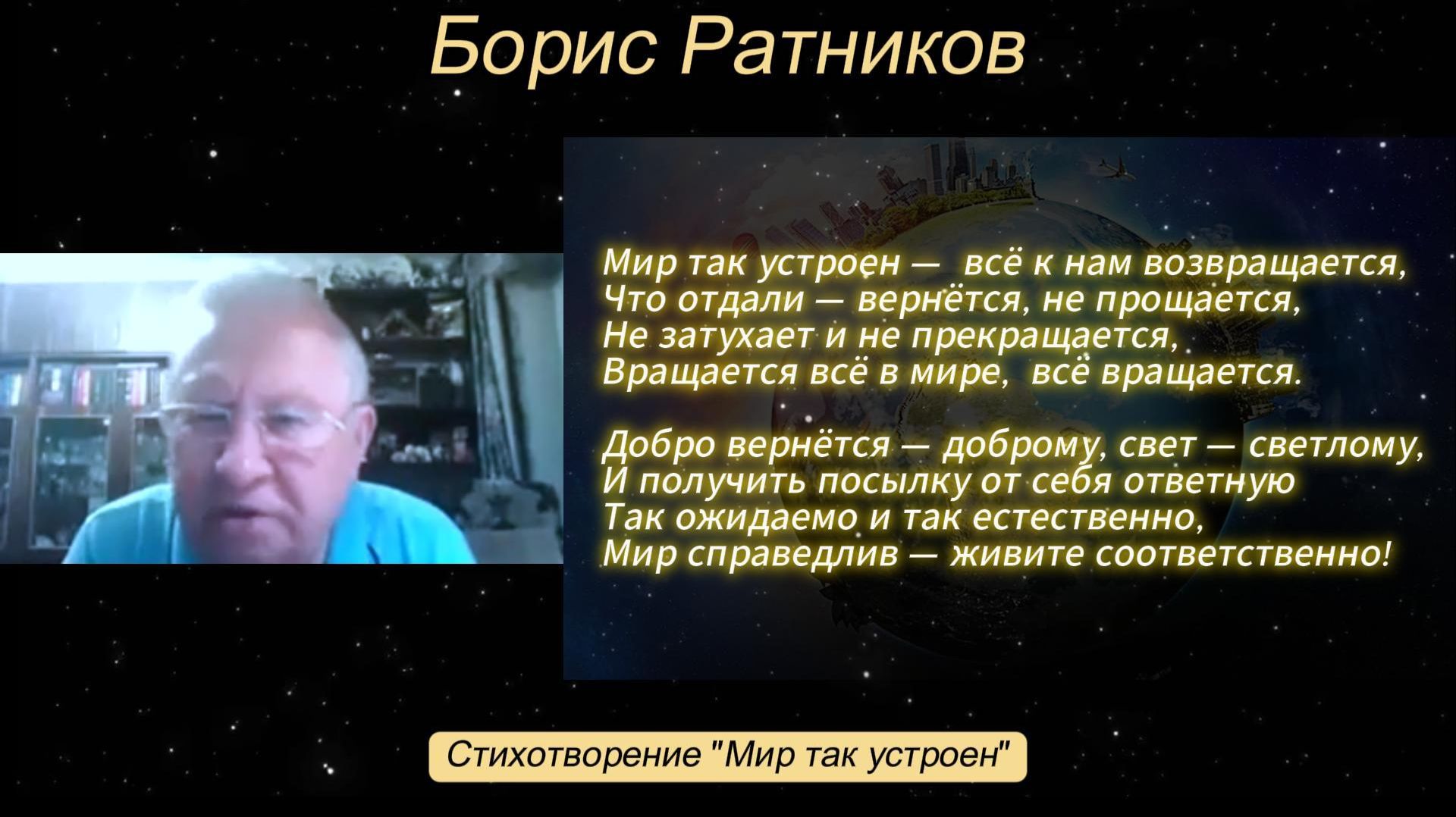 Борис Ратников

Мир так устроен — всё к нам возвращается,
Что отдали — вернётся, не прощается,
Не затухает и не прекращается,
Вращается всё в мире, всё вращается.

Добро вернётся — доброму, свет — светлому,
И получить посылку от себя ответную
Так ожидаемо и так естественно,
Мир справедлив — живите соответственно!

Стихотворение "Мир так устроен"